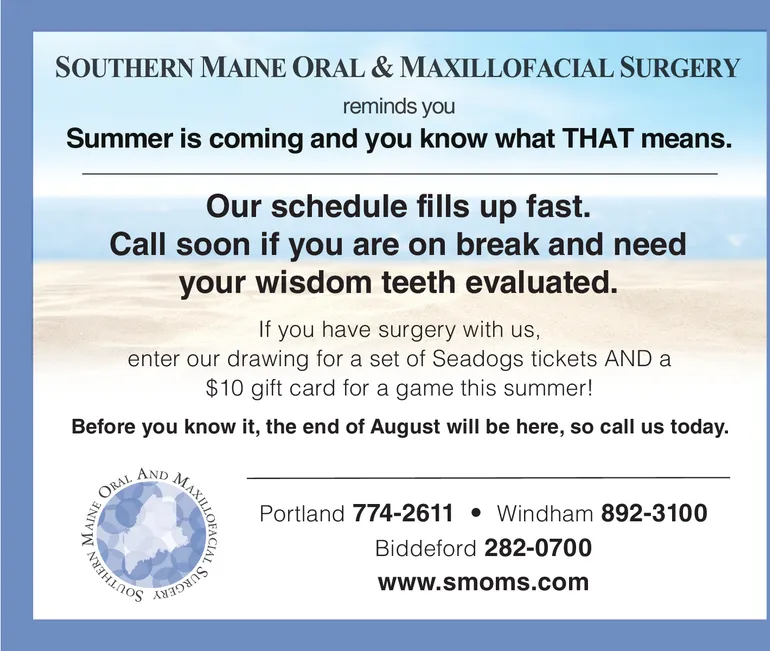 SOUTHERN MAINE ORAL & MAXILLOFACIAL SURGERY

reminds you

Summer is coming and you know what THAT means.

Our schedule fills up fast.
Call soon if you are on break and need your wisdom teeth evaluated.

If you have surgery with us, enter our drawing for a set of Seadogs tickets AND a $10 gift card for a game this summer!

Before you know it, the end of August will be here, so call us today.

SOUTHERN MAINE ORAL AND MAXILLOFACIAL SURGERY

Portland 774-2611 • Windham 892-3100
Biddeford 282-0700
www.smoms.com